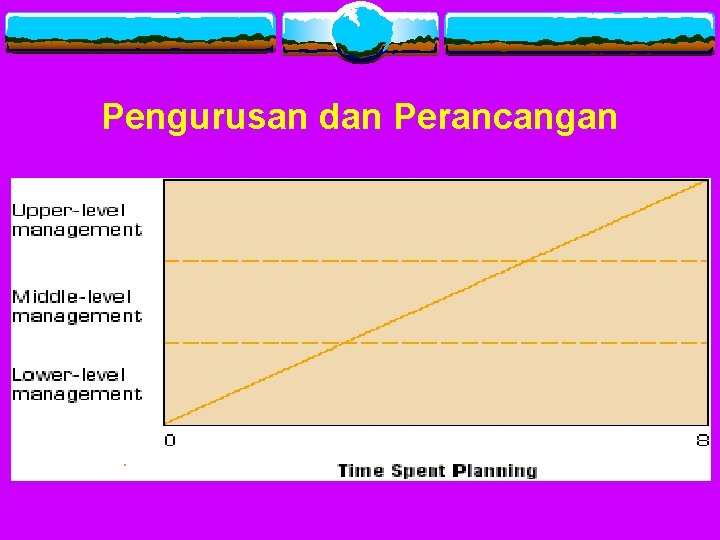 Pengurusan dan Perancangan

Upper-level management

Middle-level management

Lower-level management

0

8

Time Spent Planning